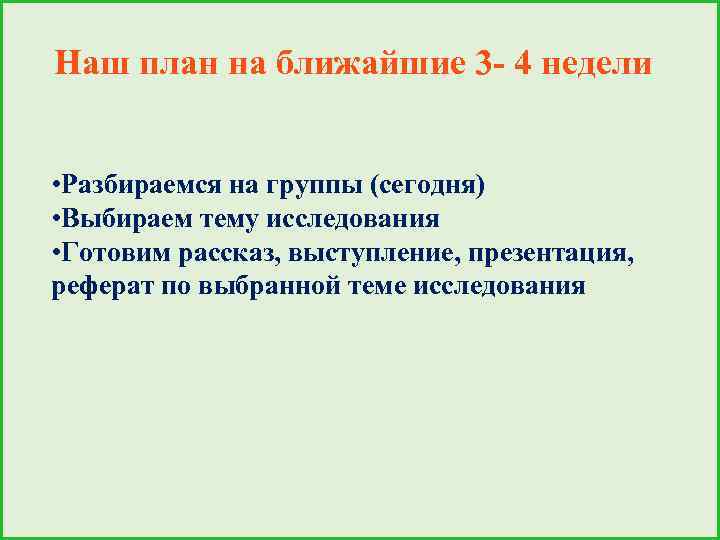 Наш план на ближайшие 3- 4 недели

•Разбираемся на группы (сегодня)
•Выбираем тему исследования
•Готовим рассказ, выступление, презентация, реферат по выбранной теме исследования